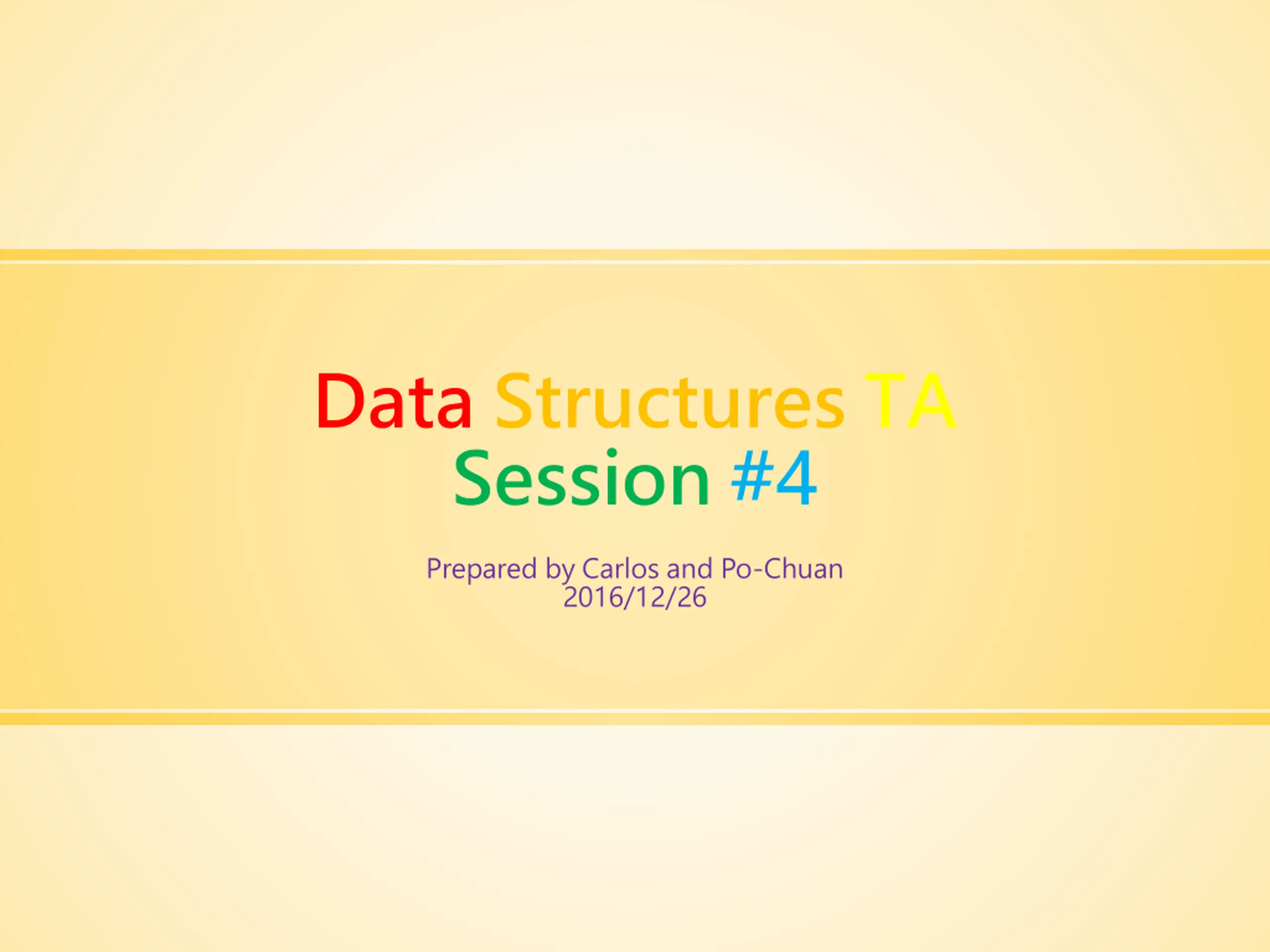 Data Structures TA Session #4

Prepared by Carlos and Po-Chuan
2016/12/26